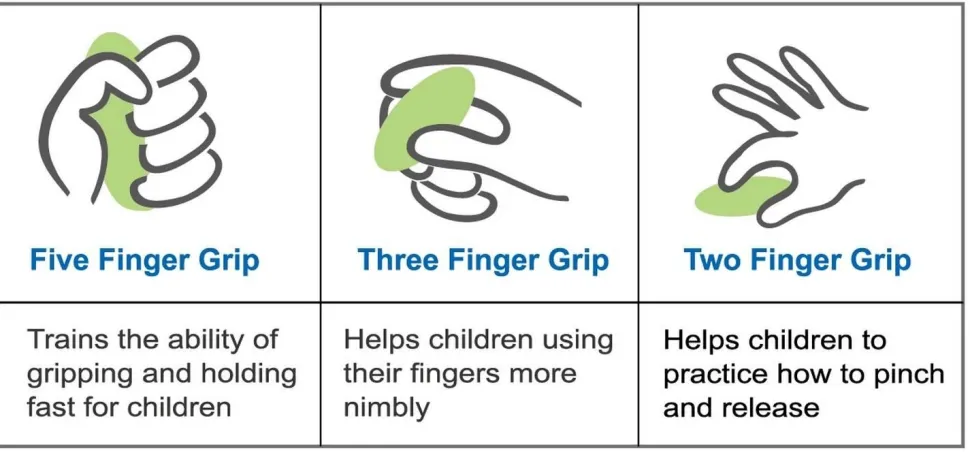 | Five Finger Grip | Three Finger Grip | Two Finger Grip |
|---|---|---|
| Trains the ability of gripping and holding fast for children | Helps children using their fingers more nimbly | Helps children to practice how to pinch and release |